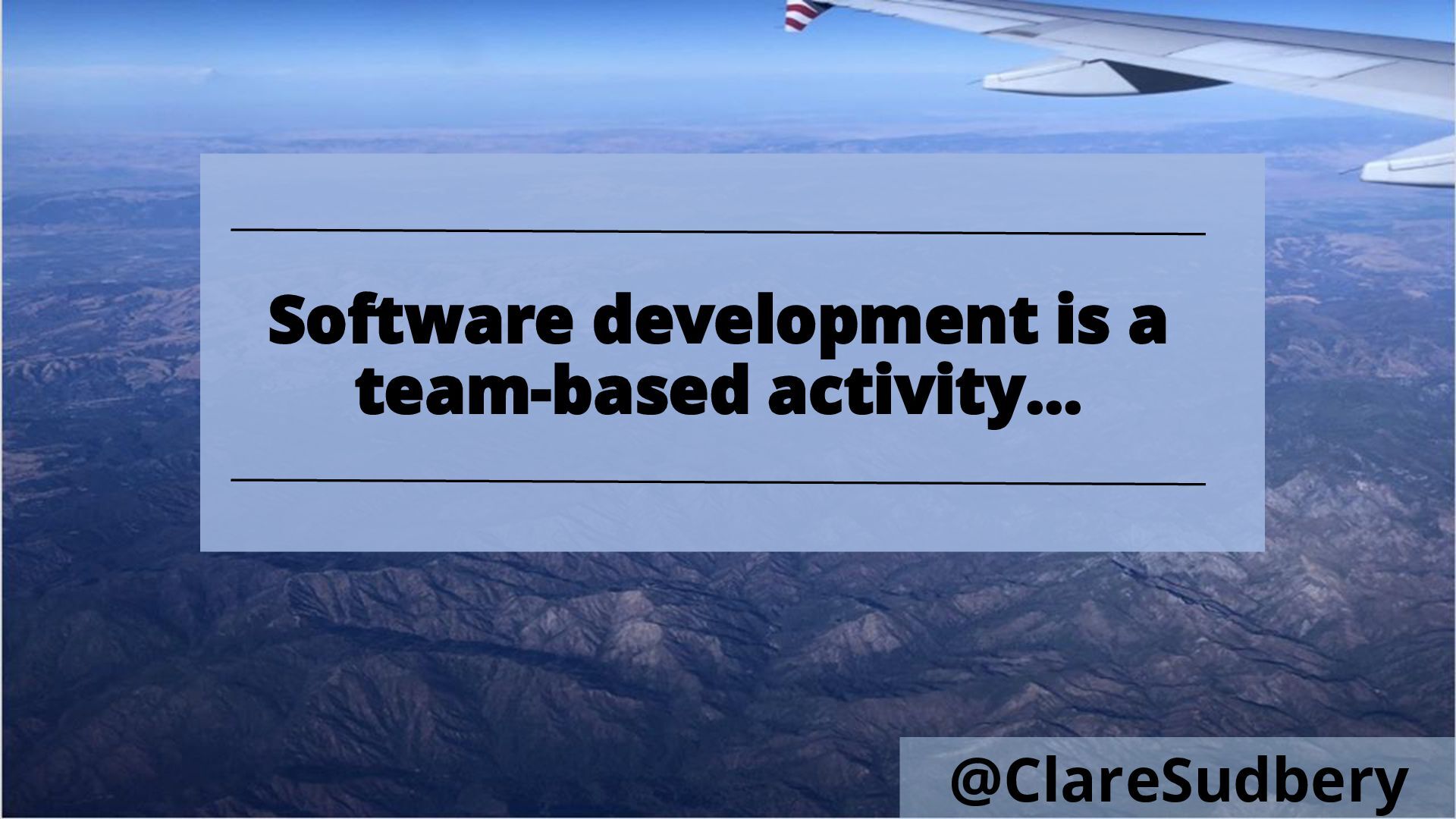 Software development is a team-based activity...

@ClareSudbery